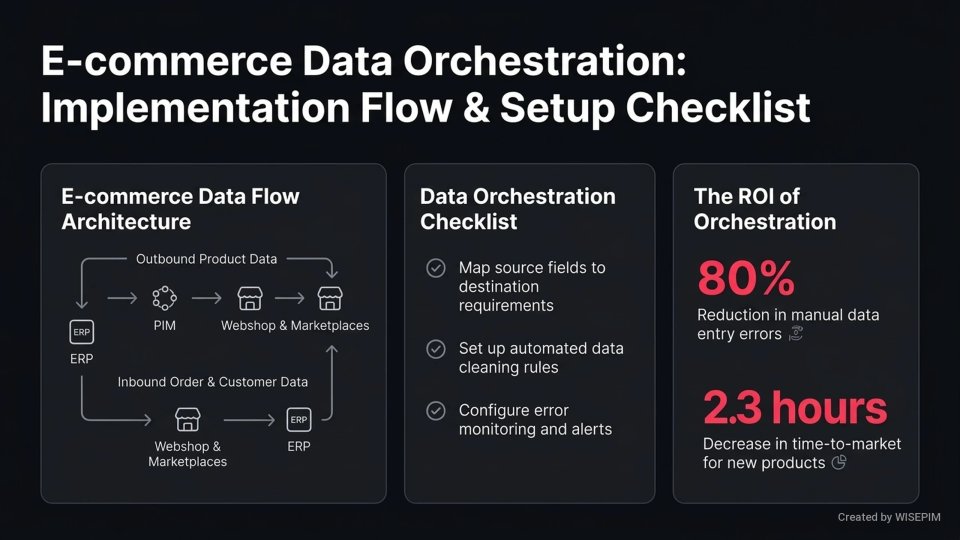 E-commerce Data Orchestration: Implementation Flow & Setup Checklist

E-commerce Data Flow Architecture

Outbound Product Data

ERP

ERP

PIM

Webshop & Marketplaces

Inbound Order & Customer Data

Webshop & Marketplaces

ERP

ERP

Data Orchestration Checklist

Map source fields to destination requirements

Set up automated data cleaning rules

Configure error monitoring and alerts

The ROI of Orchestration

80%

Reduction in manual data entry errors

2.3 hours

Decrease in time-to-market for new products

Created by WISEPIM